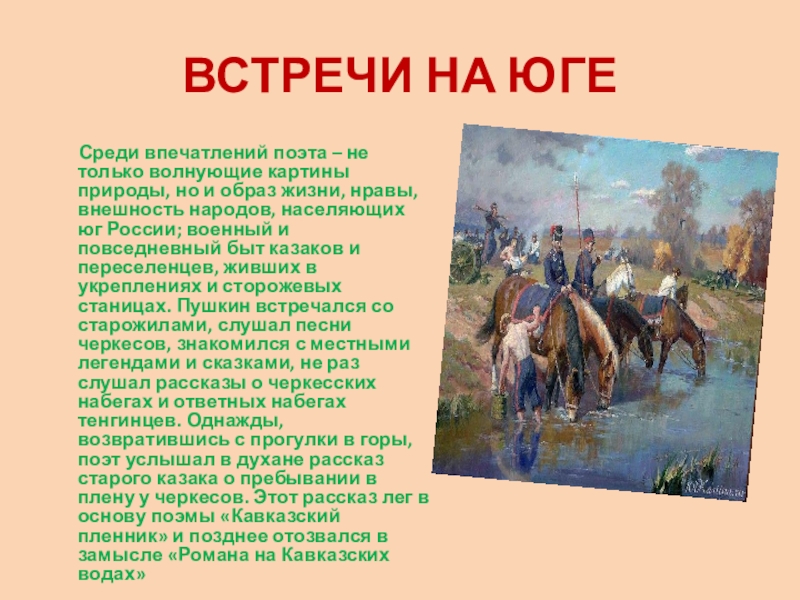 ВСТРЕЧИ НА ЮГЕ

Среди впечатлений поэта – не только волнующие картины природы, но и образ жизни, нравы, внешность народов, населяющих юг России; военный и повседневный быт казаков и переселенцев, живших в укреплениях и сторожевых станицах. Пушкин встречался со старожилами, слушал песни черкесов, знакомился с местными легендами и сказками, не раз слушал рассказы о черкесских набегах и ответных набегах тенгинцев. Однажды, возвратившись с прогулки в горы, поэт услышал в духане рассказ старого казака о пребывании в плену у черкесов. Этот рассказ лег в основу поэмы «Кавказский пленник» и позднее отозвался в замысле «Романа на Кавказских водах»